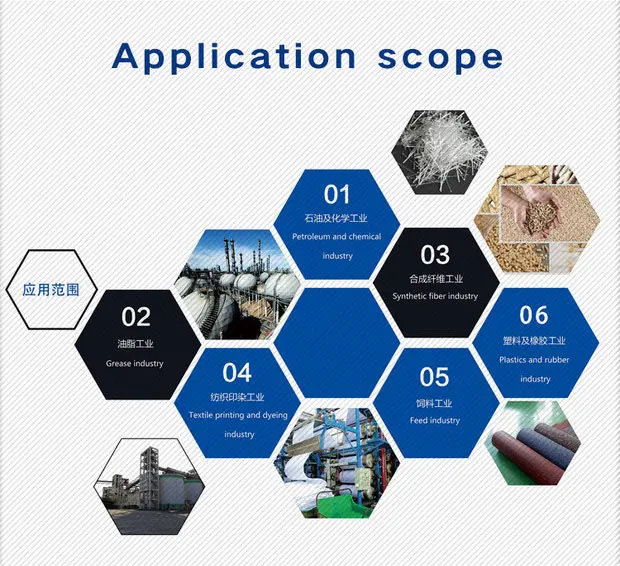 Application scope

应用范围

01
石油及化学工业
Petroleum and chemical industry

02
油脂工业
Grease industry

03
合成纤维工业
Synthetic fiber industry

04
纺织印染工业
Textile printing and dyeing industry

05
饲料工业
Feed industry

06
塑料及橡胶工业
Plastics and rubber industry